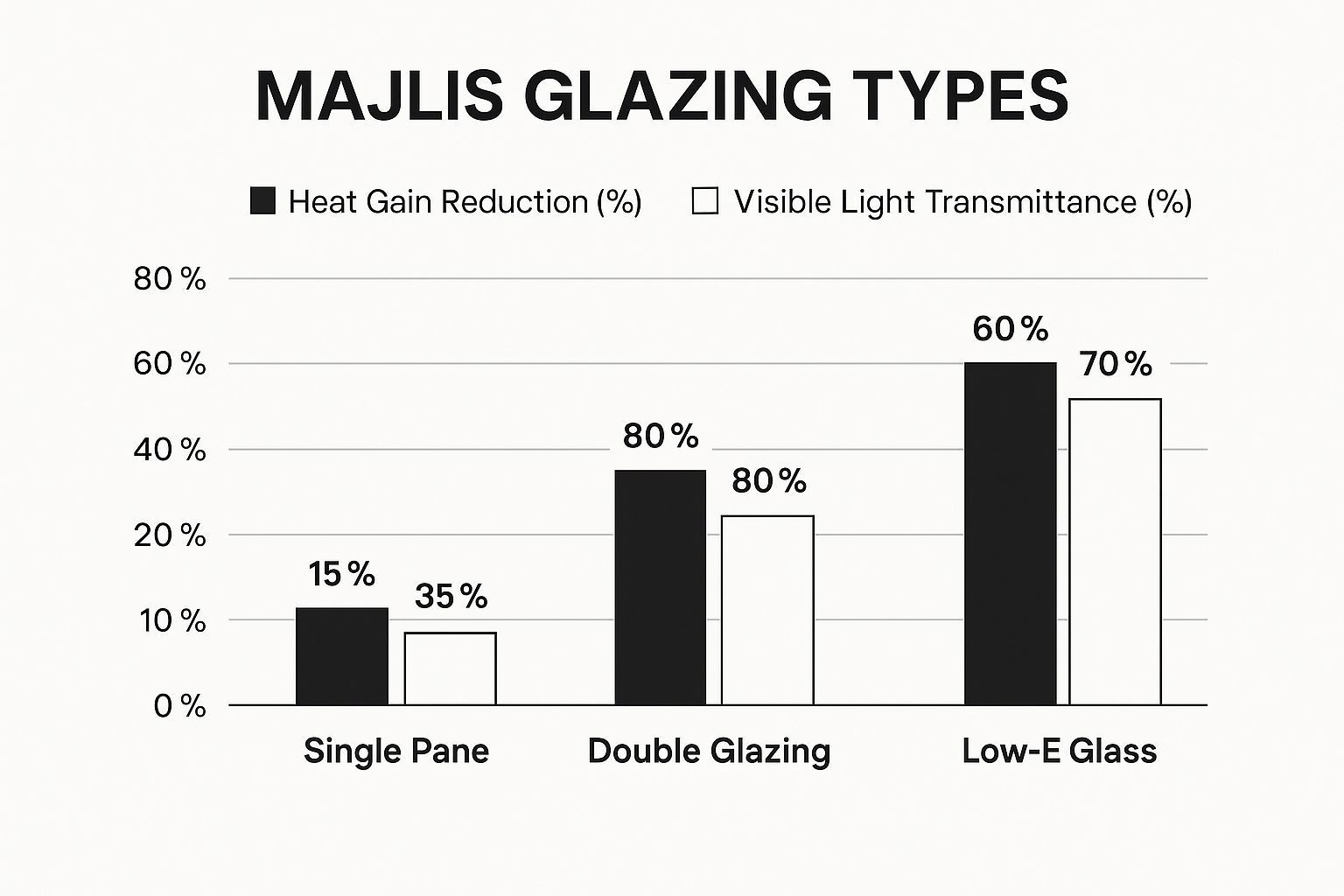 MAJLIS GLAZING TYPES

Heat Gain Reduction (%)
Visible Light Transmittance (%)

80 %
60 %
40 %
20 %
10 %
0 %

15 %
35 %
80 %
80 %
60 %
70 %

Single Pane
Double Glazing
Low-E Glass